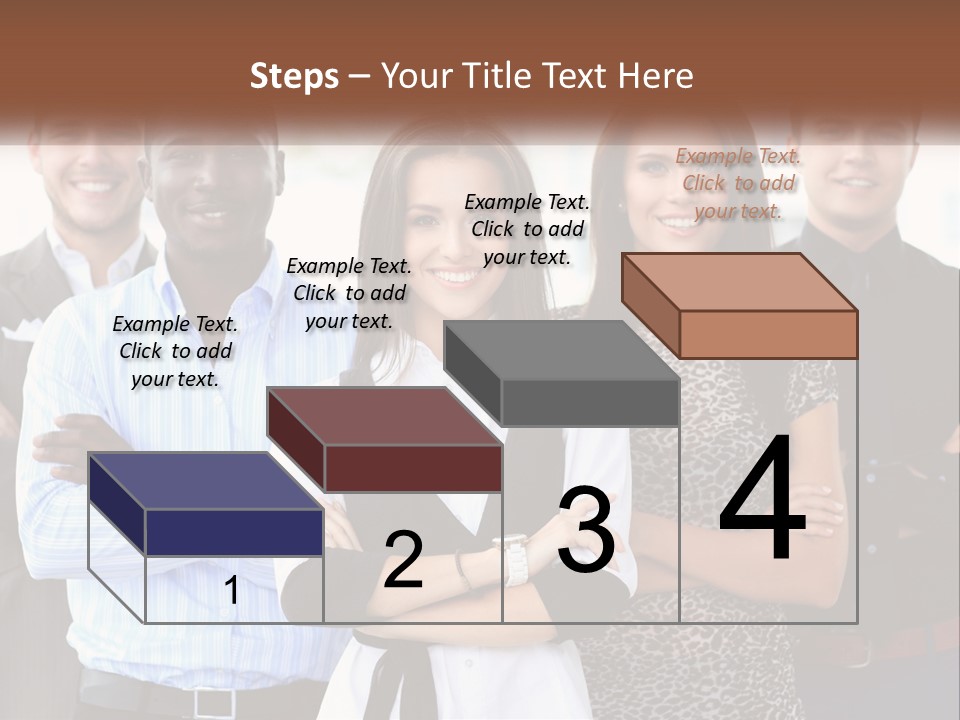 Steps – Your Title Text Here

Example Text. Click to add your text.

Example Text. Click to add your text.

Example Text. Click to add your text.

Example Text. Click to add your text.

1

2

3

4